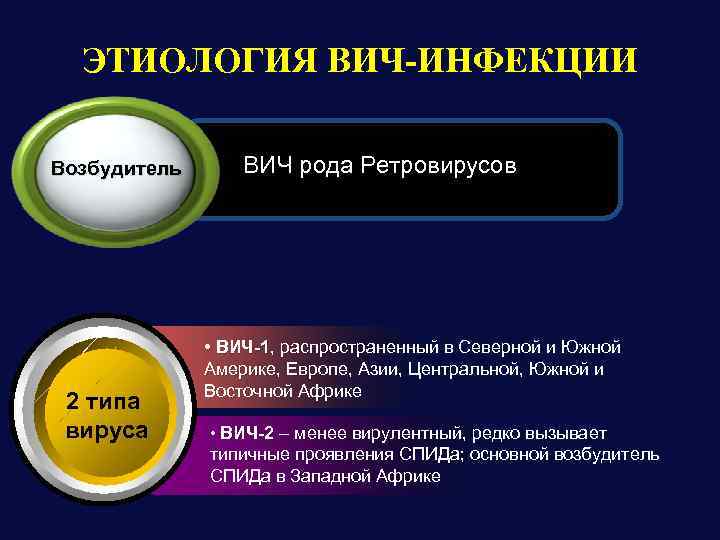 ЭТИОЛОГИЯ ВИЧ-ИНФЕКЦИИ

Возбудитель

ВИЧ рода Ретровирусов

2 типа вируса

• ВИЧ-1, распространенный в Северной и Южной Америке, Европе, Азии, Центральной, Южной и Восточной Африке

• ВИЧ-2 – менее вирулентный, редко вызывает типичные проявления СПИДа; основной возбудитель СПИДа в Западной Африке